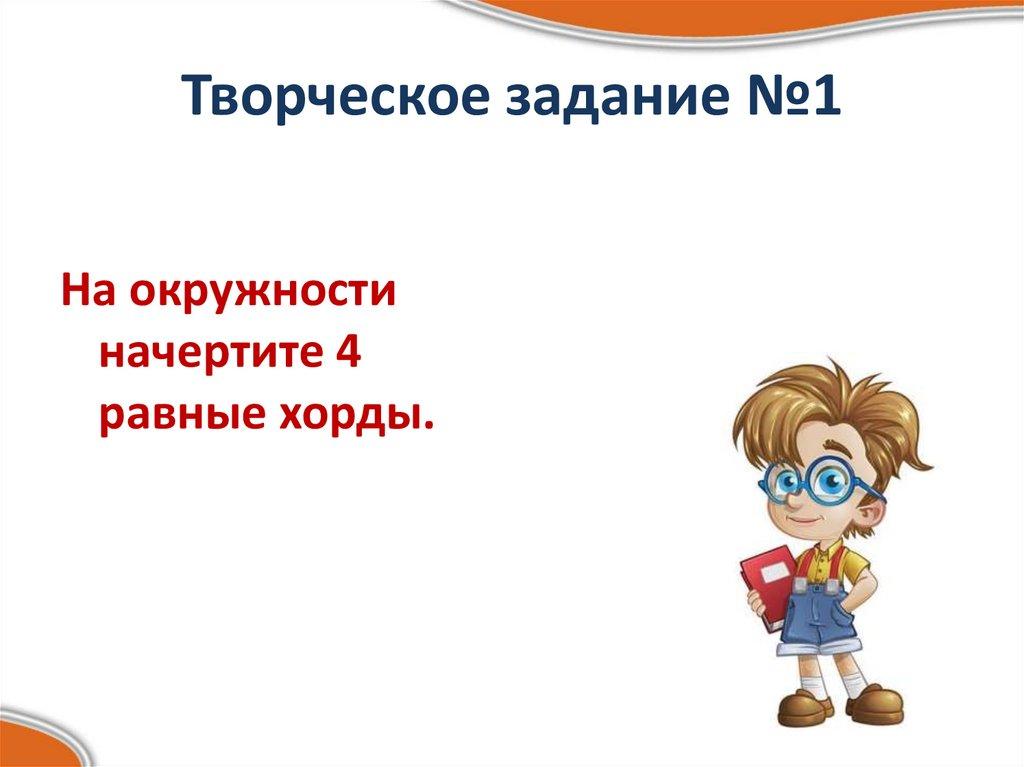 Творческое задание №1

На окружности начертите 4 равные хорды.